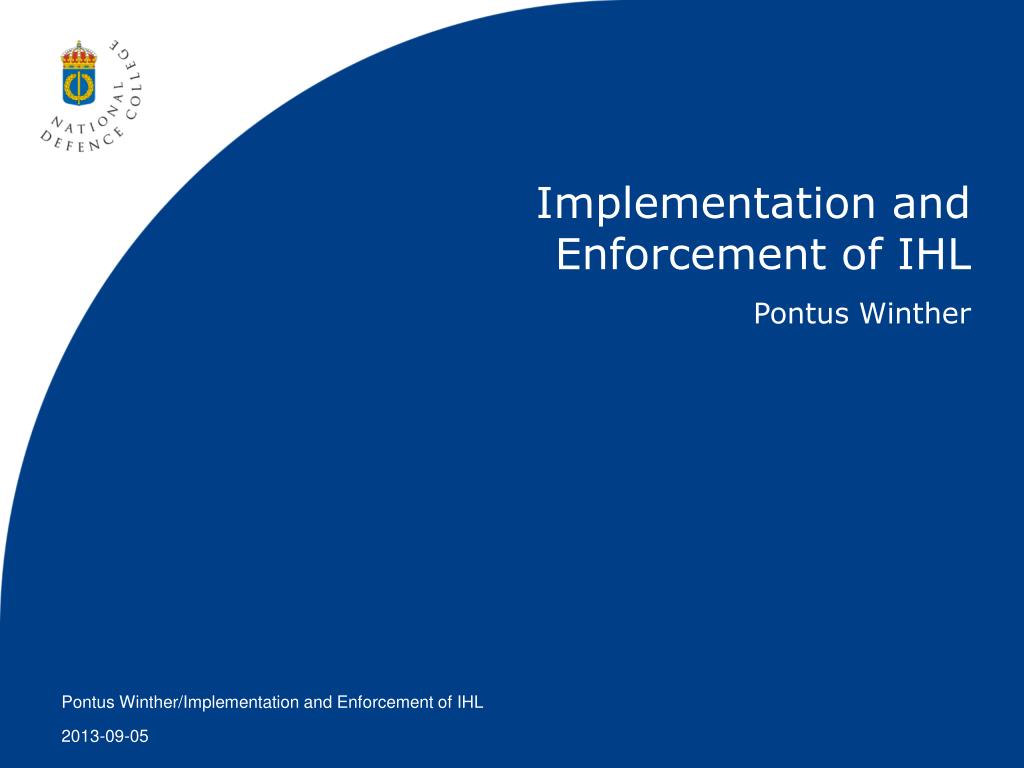 NATIONAL DEFENCE COLLEGE

Implementation and Enforcement of IHL

Pontus Winther

Pontus Winther/Implementation and Enforcement of IHL

2013-09-05